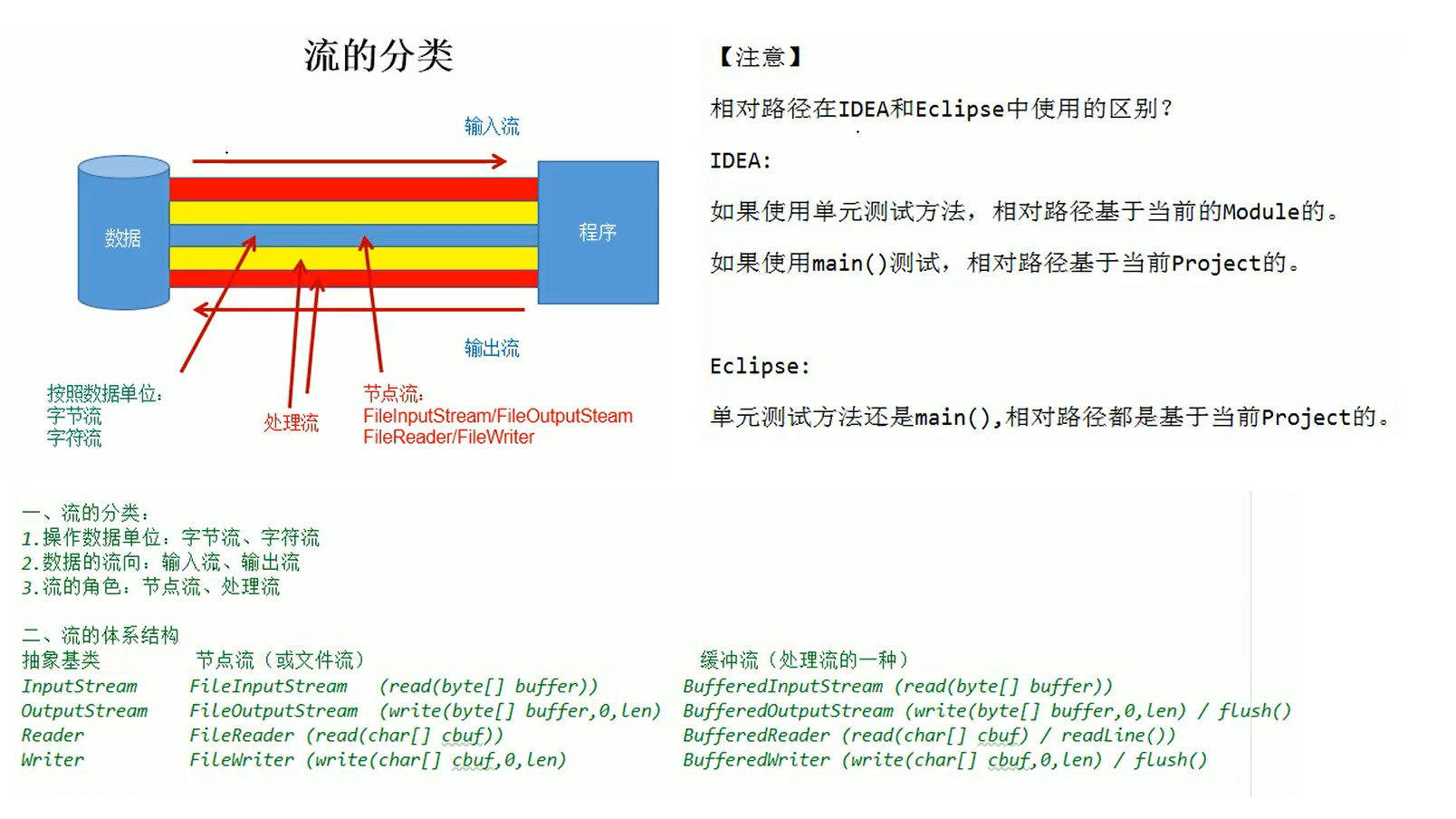 流的分类

输入流

数据

程序

输出流

按照数据单位:
字节流
字符流

处理流

节点流:
FileInputStream/FileOutputSteam
FileReader/FileWriter

【注意】

相对路径在IDEA和Eclipse中使用的区别?

IDEA:

如果使用单元测试方法，相对路径基于当前的Module的。

如果使用main()测试，相对路径基于当前Project的。

Eclipse:

单元测试方法还是main(),相对路径都是基于当前Project的。

一、流的分类：
1.操作数据单位：字节流、字符流
2.数据的流向：输入流、输出流
3.流的角色：节点流、处理流

二、流的体系结构

| 抽象基类 | 节点流（或文件流） | 缓冲流（处理流的一种） |
|---|---|---|
| InputStream | FileInputStream (read(byte[] buffer)) | BufferedInputStream (read(byte[] buffer)) |
| OutputStream | FileOutputStream (write(byte[] buffer,0,len) | BufferedOutputStream (write(byte[] buffer,0,len) / flush() |
| Reader | FileReader (read(char[] cbuf)) | BufferedReader (read(char[] cbuf) / readLine()) |
| Writer | FileWriter (write(char[] cbuf,0,len) | BufferedWriter (write(char[] cbuf,0,len) / flush() |